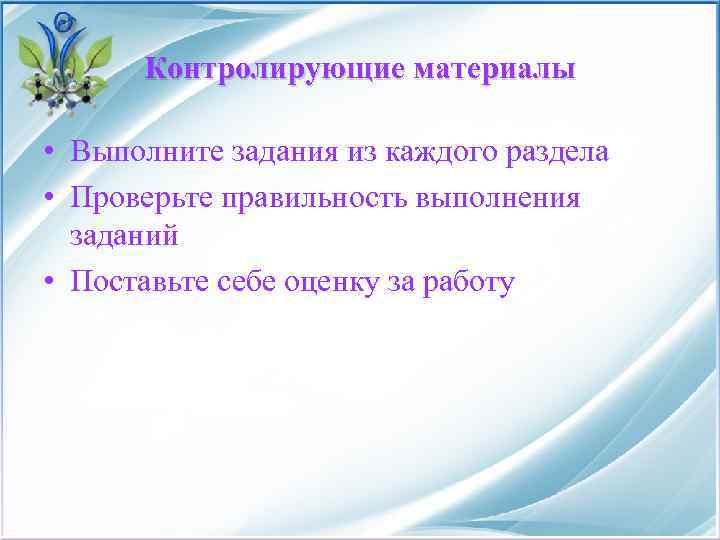 Контролирующие материалы

• Выполните задания из каждого раздела
• Проверьте правильность выполнения заданий
• Поставьте себе оценку за работу